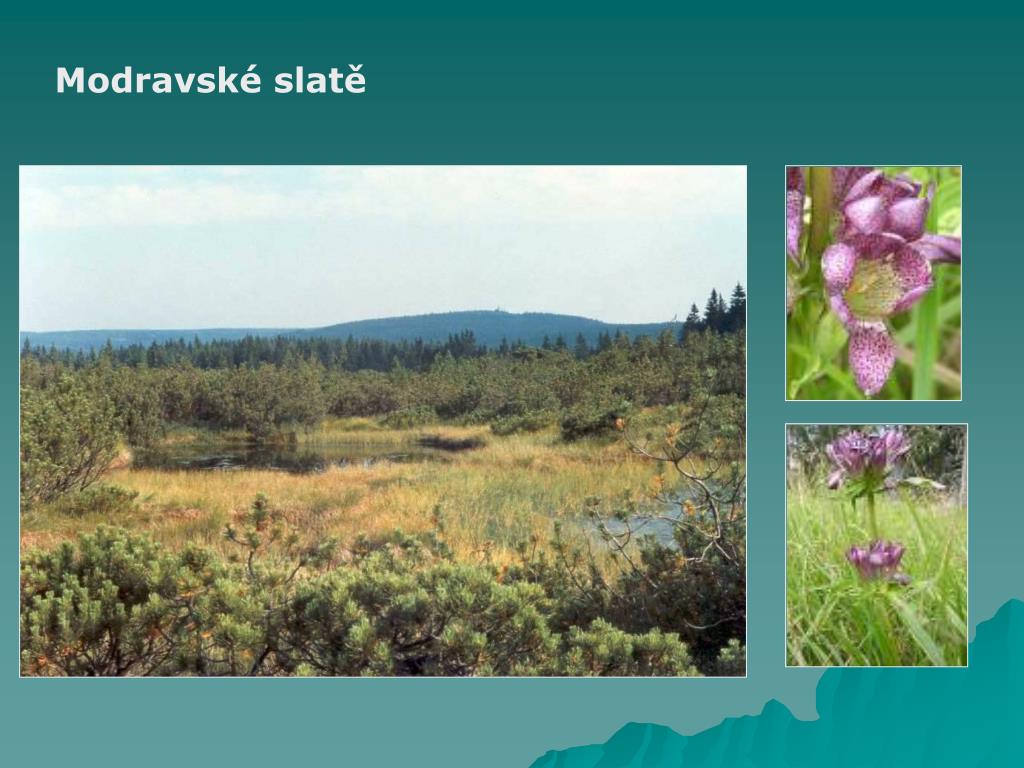 Modravské slatě